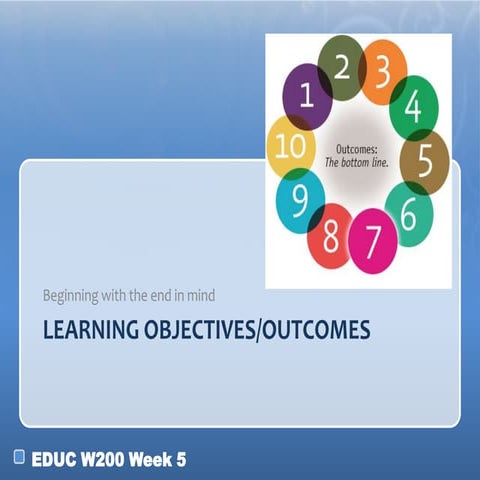 1
2
3
4
5
6
7
8
9
10

Outcomes:
The bottom line.

Beginning with the end in mind

LEARNING OBJECTIVES/OUTCOMES

EDUC W200 Week 5